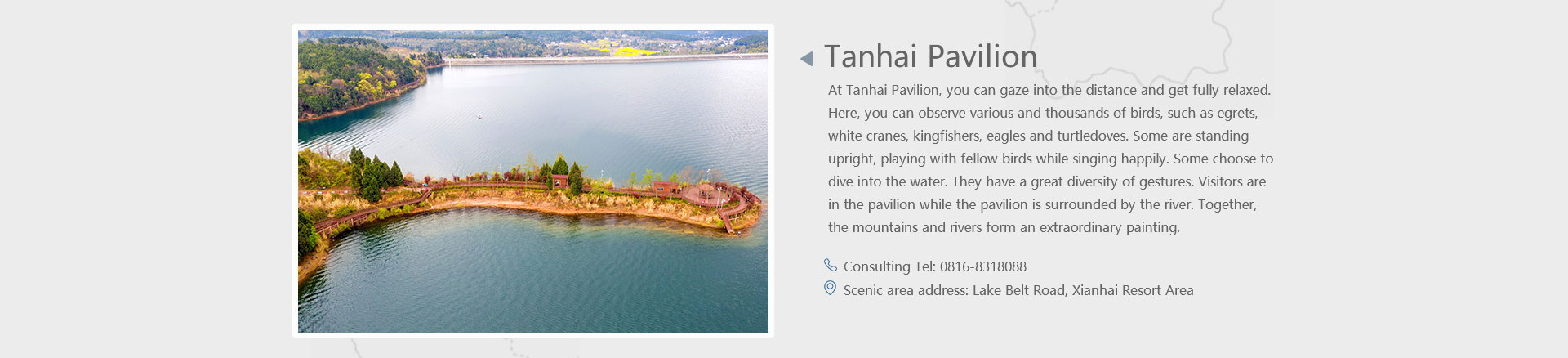 Tanhai Pavilion

At Tanhai Pavilion, you can gaze into the distance and get fully relaxed. Here, you can observe various and thousands of birds, such as egrets, white cranes, kingfishers, eagles and turtledoves. Some are standing upright, playing with fellow birds while singing happily. Some choose to dive into the water. They have a great diversity of gestures. Visitors are in the pavilion while the pavilion is surrounded by the river. Together, the mountains and rivers form an extraordinary painting.

Consulting Tel: 0816-8318088

Scenic area address: Lake Belt Road, Xianhai Resort Area